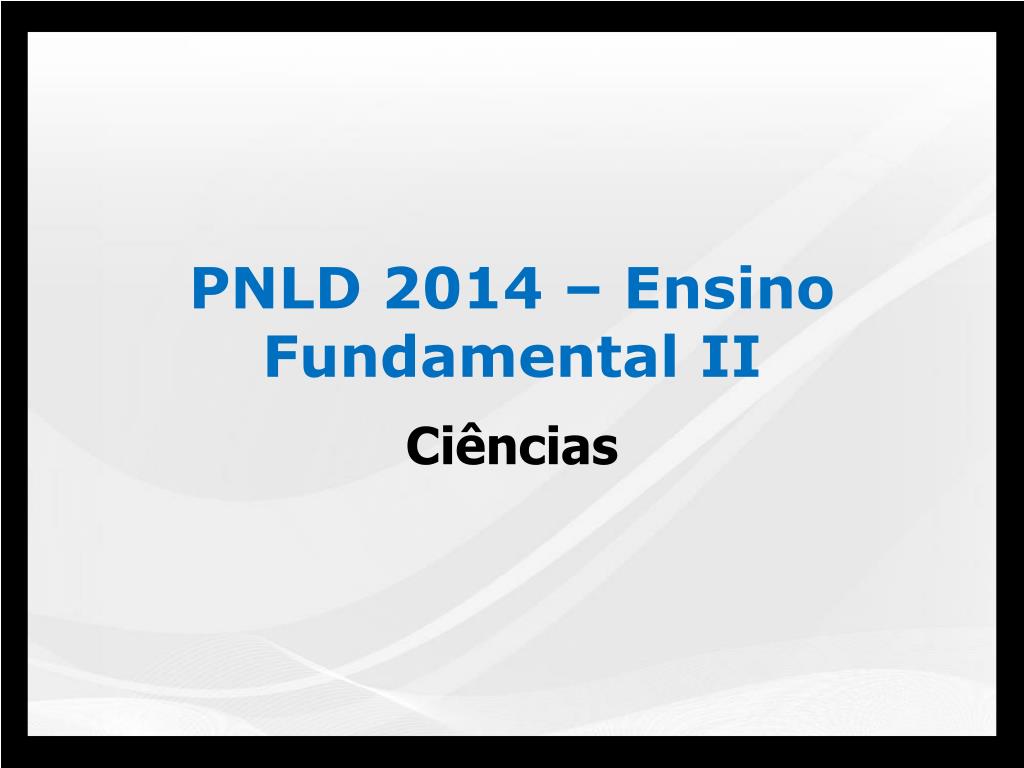 PNLD 2014 – Ensino Fundamental II

Ciências